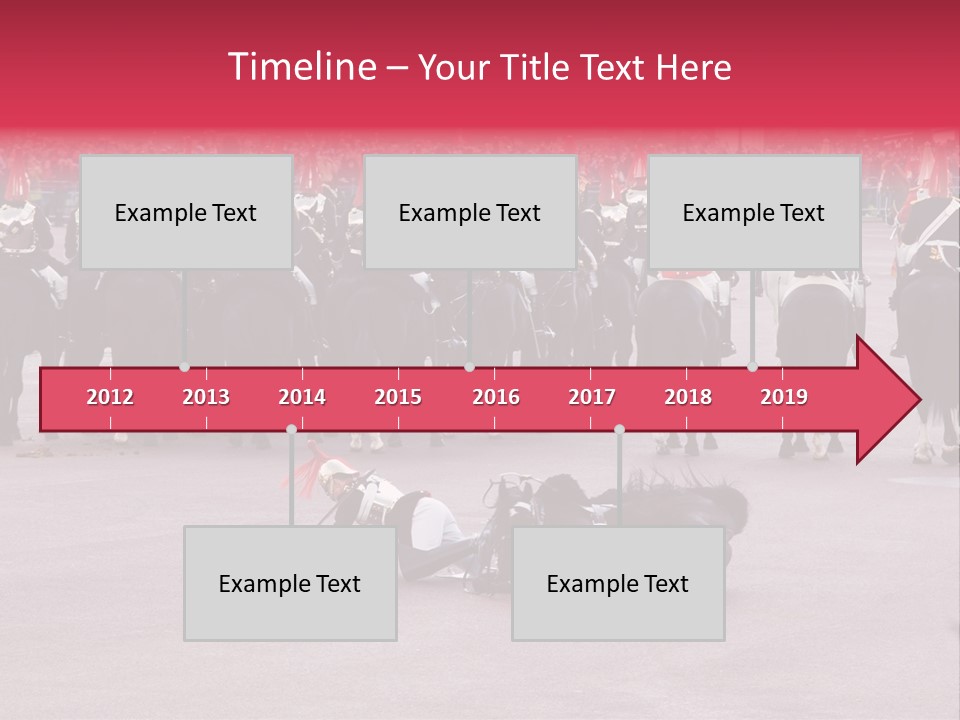 Timeline – Your Title Text Here

Example Text

Example Text

Example Text

2012 2013 2014 2015 2016 2017 2018 2019

Example Text

Example Text